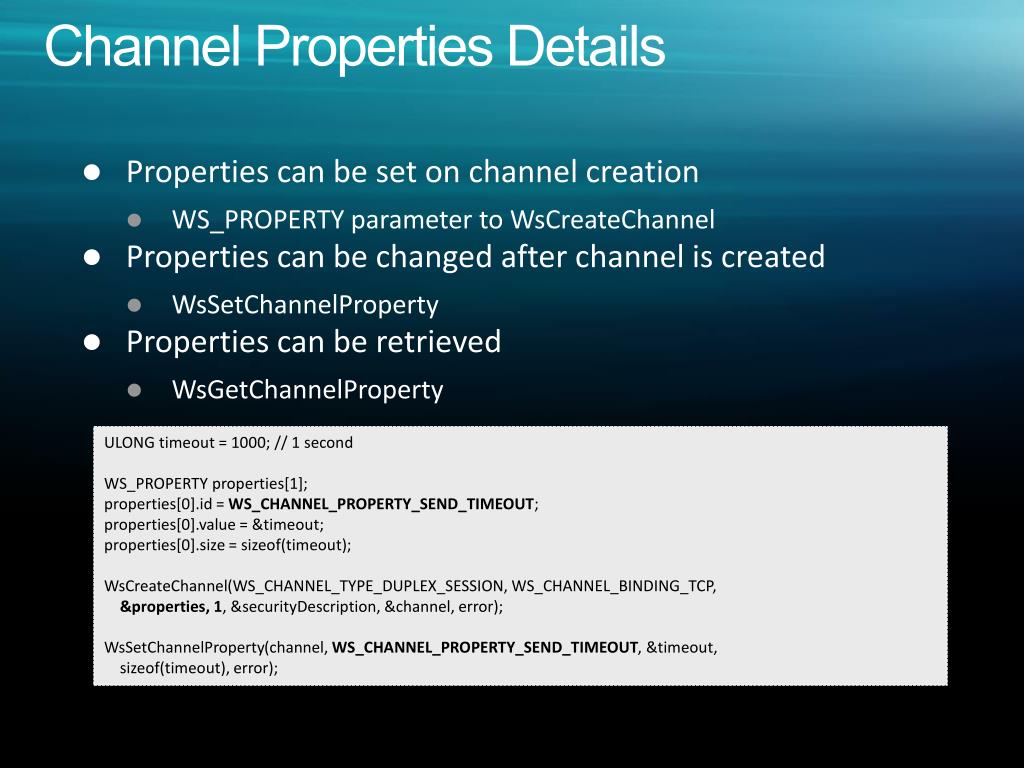 Channel Properties Details

Properties can be set on channel creation
WS_PROPERTY parameter to WsCreateChannel
Properties can be changed after channel is created
WsSetChannelProperty
Properties can be retrieved
WsGetChannelProperty

ULONG timeout = 1000; // 1 second

WS_PROPERTY properties[1];
properties[0].id = WS_CHANNEL_PROPERTY_SEND_TIMEOUT;
properties[0].value = &timeout;
properties[0].size = sizeof(timeout);

WsCreateChannel(WS_CHANNEL_TYPE_DUPLEX_SESSION, WS_CHANNEL_BINDING_TCP,
&properties, 1, &securityDescription, &channel, error);

WsSetChannelProperty(channel, WS_CHANNEL_PROPERTY_SEND_TIMEOUT, &timeout,
sizeof(timeout), error);